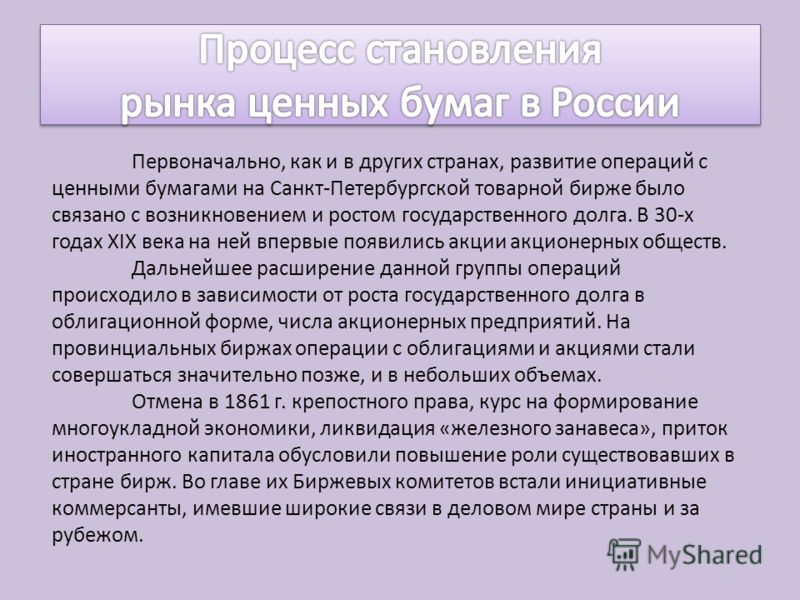 Процесс становления рынка ценных бумаг в России

Первоначально, как и в других странах, развитие операций с ценными бумагами на Санкт-Петербургской товарной бирже было связано с возникновением и ростом государственного долга. В 30-х годах XIX века на ней впервые появились акции акционерных обществ.

Дальнейшее расширение данной группы операций происходило в зависимости от роста государственного долга в облигационной форме, числа акционерных предприятий. На провинциальных биржах операции с облигациями и акциями стали совершаться значительно позже, и в небольших объемах.

Отмена в 1861 г. крепостного права, курс на формирование многоукладной экономики, ликвидация «железного занавеса», приток иностранного капитала обусловили повышение роли существовавших в стране бирж. Во главе их Биржевых комитетов встали инициативные коммерсанты, имевшие широкие связи в деловом мире страны и за рубежом.

MyShared